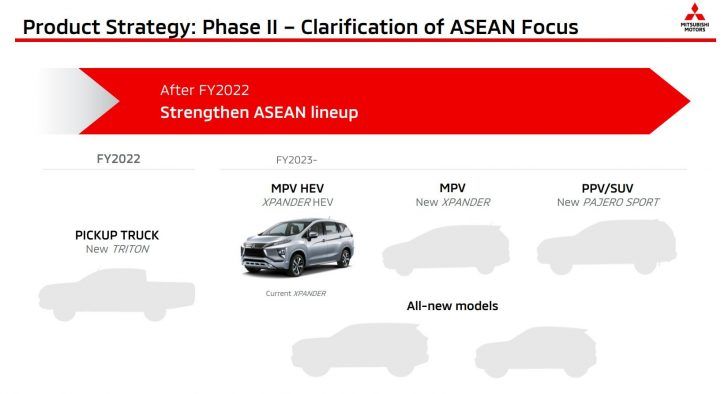 Product Strategy: Phase II – Clarification of ASEAN Focus

MITSUBISHI MOTORS

After FY2022
Strengthen ASEAN lineup

FY2022

FY2023-

PICKUP TRUCK
New TRITON

MPV HEV
XPANDER HEV

Current XPANDER

MPV
New XPANDER

PPV/SUV
New PAJERO SPORT

All-new models